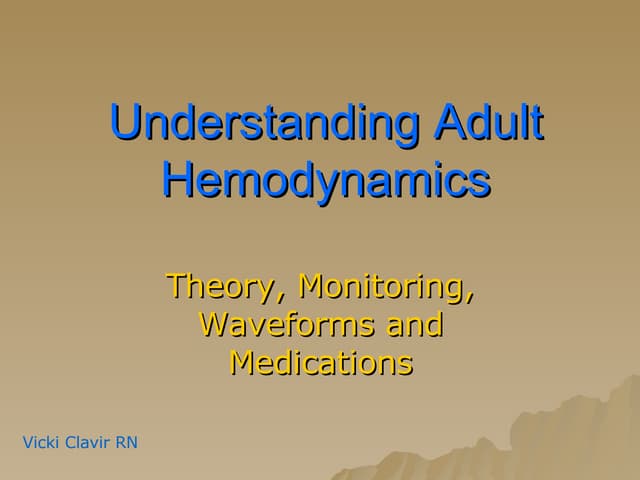 Understanding Adult Hemodynamics

Theory, Monitoring, Waveforms and Medications

Vicki Clavir RN